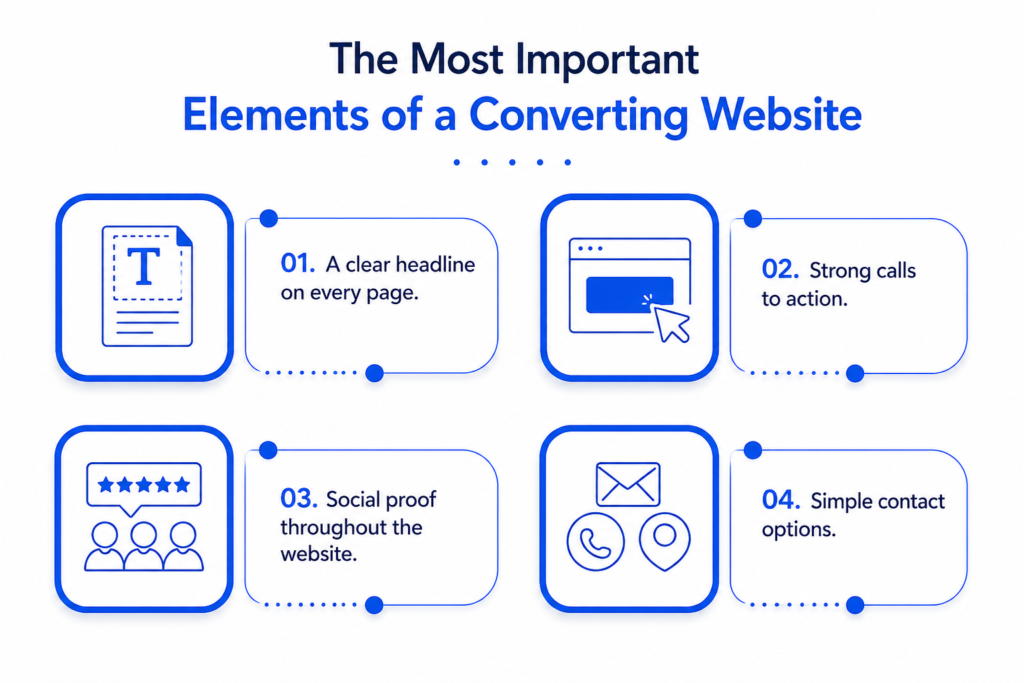 The Most Important
Elements of a Converting Website

T

01. A clear headline on every page.

02. Strong calls to action.

03. Social proof throughout the website.

04. Simple contact options.